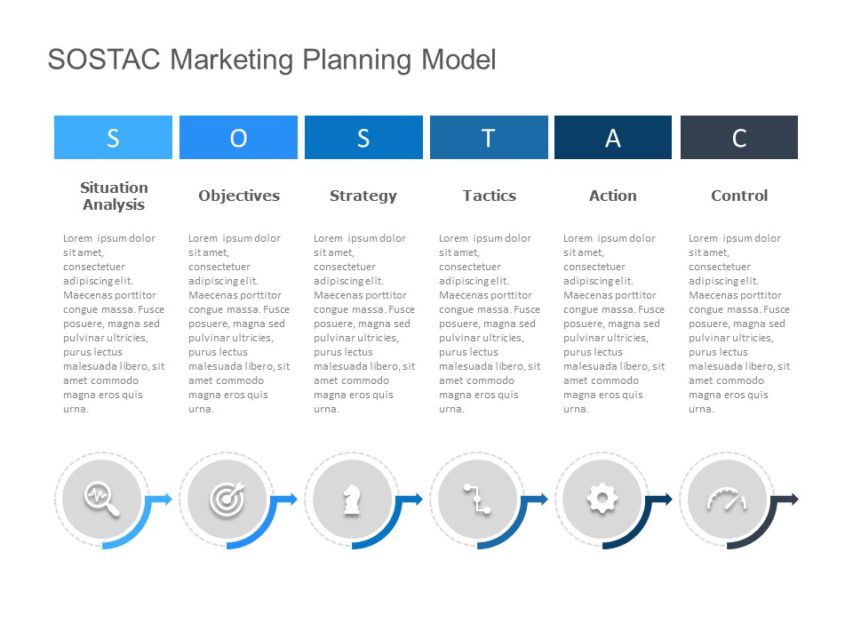 SOSTAC Marketing Planning Model

S

Situation Analysis

Lorem ipsum dolor sit amet, consectetuer adipiscing elit. Maecenas porttitor congue massa. Fusce posuere, magna sed pulvinar ultricies, purus lectus malesuada libero, sit amet commodo magna eros quis urna.

O

Objectives

Lorem ipsum dolor sit amet, consectetuer adipiscing elit. Maecenas porttitor congue massa. Fusce posuere, magna sed pulvinar ultricies, purus lectus malesuada libero, sit amet commodo magna eros quis urna.

S

Strategy

Lorem ipsum dolor sit amet, consectetuer adipiscing elit. Maecenas porttitor congue massa. Fusce posuere, magna sed pulvinar ultricies, purus lectus malesuada libero, sit amet commodo magna eros quis urna.

T

Tactics

Lorem ipsum dolor sit amet, consectetuer adipiscing elit. Maecenas porttitor congue massa. Fusce posuere, magna sed pulvinar ultricies, purus lectus malesuada libero, sit amet commodo magna eros quis urna.

A

Action

Lorem ipsum dolor sit amet, consectetuer adipiscing elit. Maecenas porttitor congue massa. Fusce posuere, magna sed pulvinar ultricies, purus lectus malesuada libero, sit amet commodo magna eros quis urna.

C

Control

Lorem ipsum dolor sit amet, consectetuer adipiscing elit. Maecenas porttitor congue massa. Fusce posuere, magna sed pulvinar ultricies, purus lectus malesuada libero, sit amet commodo magna eros quis urna.